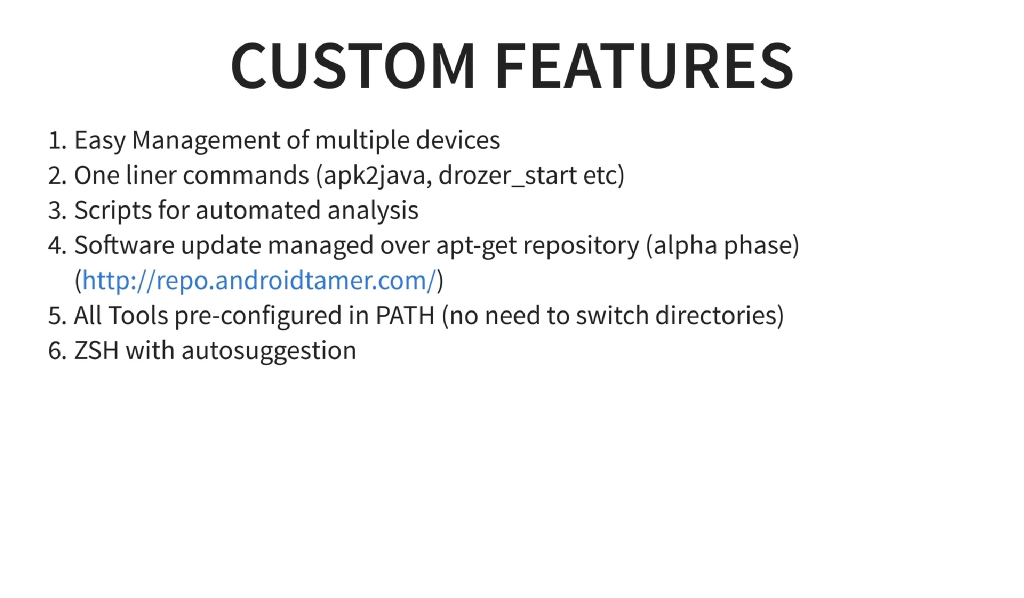 CUSTOM FEATURES

1. Easy Management of multiple devices
2. One liner commands (apk2java, drozer_start etc)
3. Scripts for automated analysis
4. Software update managed over apt-get repository (alpha phase) (http://repo.androidtamer.com/)
5. All Tools pre-configured in PATH (no need to switch directories)
6. ZSH with autosuggestion